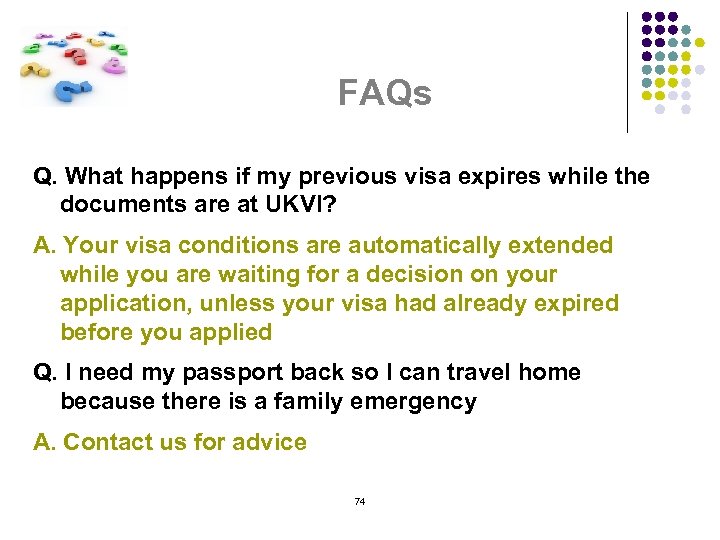 FAQs

Q. What happens if my previous visa expires while the documents are at UKVI?

A. Your visa conditions are automatically extended while you are waiting for a decision on your application, unless your visa had already expired before you applied

Q. I need my passport back so I can travel home because there is a family emergency

A. Contact us for advice

74